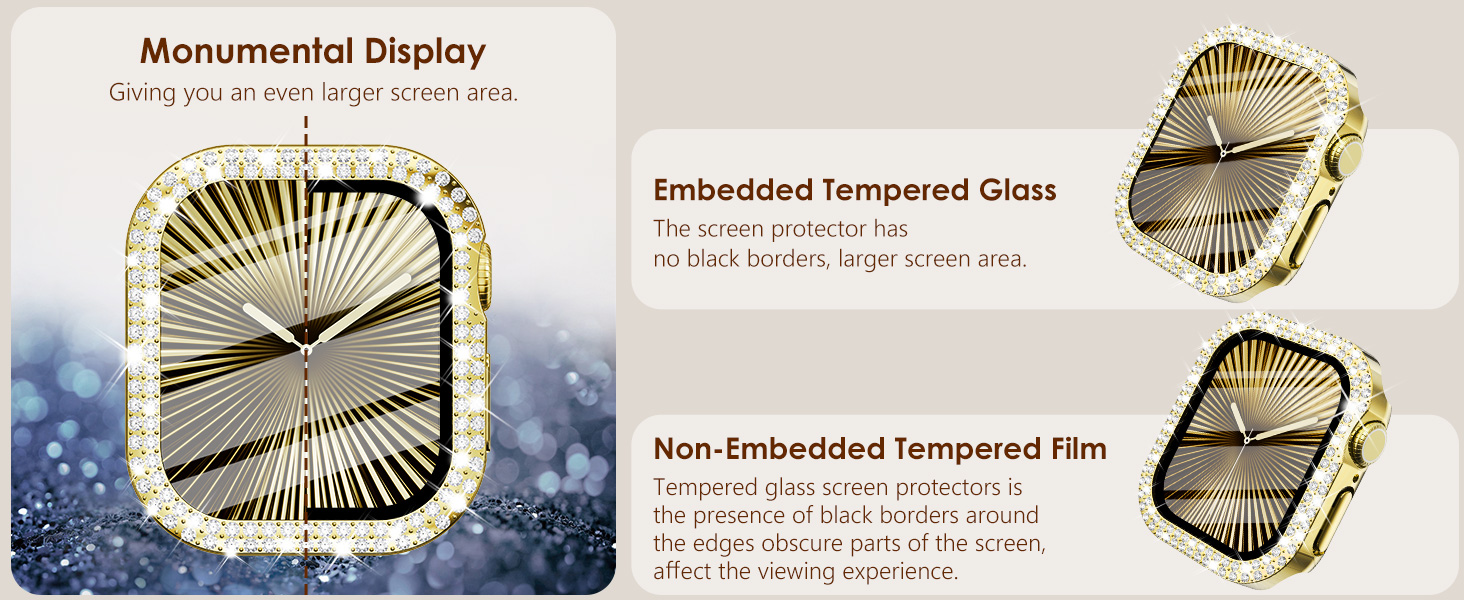 Monumental Display
Giving you an even larger screen area.

Embedded Tempered Glass
The screen protector has no black borders, larger screen area.

Non-Embedded Tempered Film
Tempered glass screen protectors is the presence of black borders around the edges obscure parts of the screen, affect the viewing experience.